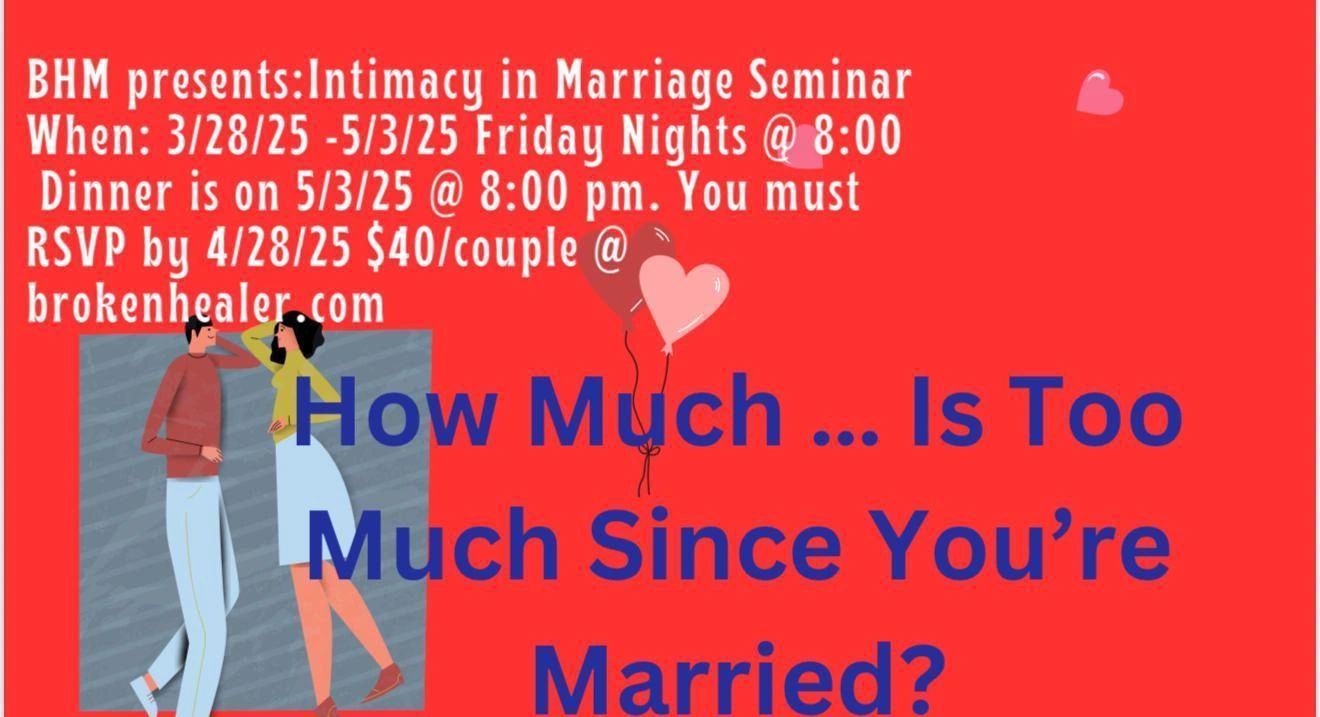 BHM presents:Intimacy in Marriage Seminar
When: 3/28/25 -5/3/25 Friday Nights @ 8:00
Dinner is on 5/3/25 @ 8:00 pm. You must RSVP by 4/28/25 $40/couple @ brokenhealer.com

How Much ... Is Too Much Since You're Married?